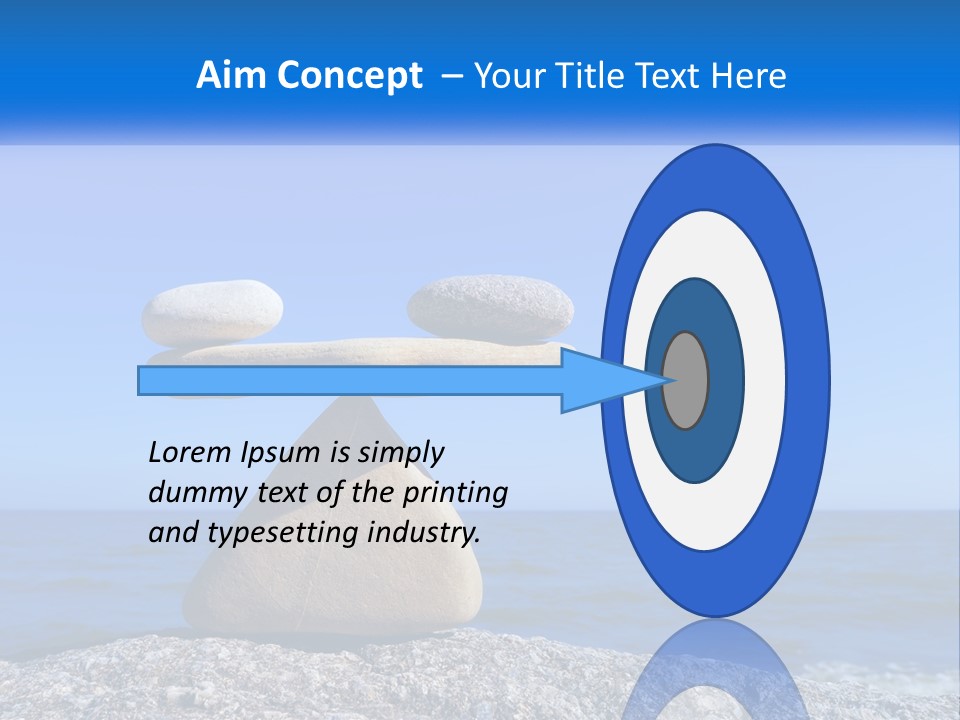 Aim Concept – Your Title Text Here

Lorem Ipsum is simply dummy text of the printing and typesetting industry.